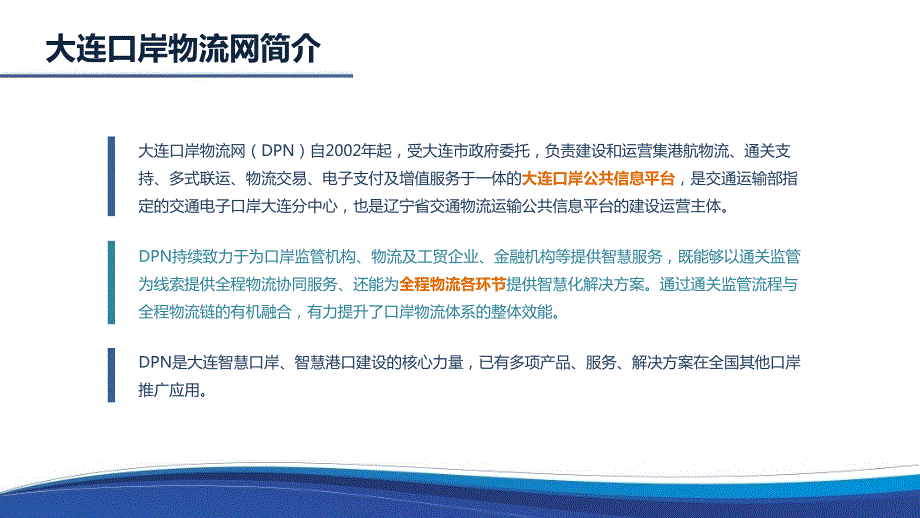 大连口岸物流网简介

大连口岸物流网（DPN）自2002年起，受大连市政府委托，负责建设和运营集港航物流、通关支持、多式联运、物流交易、电子支付及增值服务于一体的大连口岸公共信息平台，是交通运输部指定的交通电子口岸大连分中心，也是辽宁省交通物流运输公共信息平台的建设运营主体。

DPN持续致力于为口岸监管机构、物流及工贸企业、金融机构等提供智慧服务，既能够以通关监管为线索提供全程物流协同服务、还能为全程物流各环节提供智慧化解决方案。通过通关监管流程与全程物流链的有机融合，有力提升了口岸物流体系的整体效能。

DPN是大连智慧口岸、智慧港口建设的核心力量，已有多项产品、服务、解决方案在全国其他口岸推广应用。